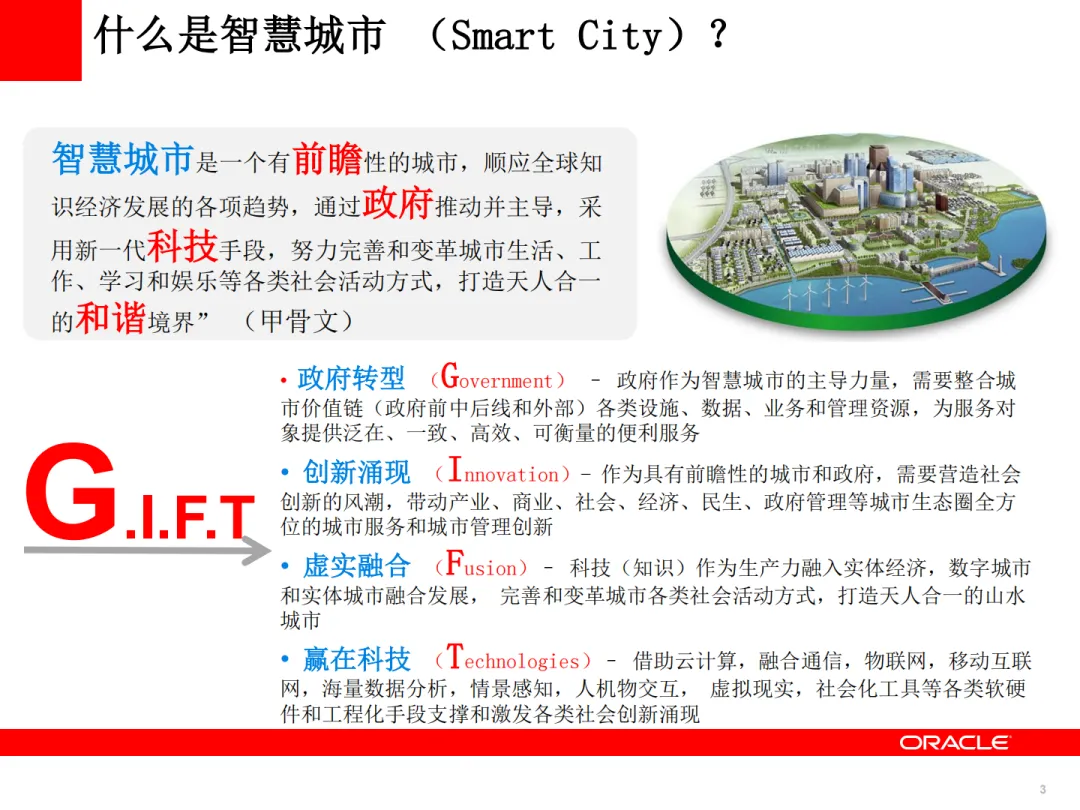 什么是智慧城市 （Smart City）？

智慧城市是一个有前瞻性的城市，顺应全球知识经济发展的各项趋势，通过政府推动并主导，采用新一代科技手段，努力完善和变革城市生活、工作、学习和娱乐等各类社会活动方式，打造天人合一的和谐境界” （甲骨文）

G.I.F.T

• 政府转型 （Government） – 政府作为智慧城市的主导力量，需要整合城市价值链（政府前中后线和外部）各类设施、数据、业务和管理资源，为服务对象提供泛在、一致、高效、可衡量的便利服务

• 创新涌现 （Innovation）– 作为具有前瞻性的城市和政府，需要营造社会创新的风潮，带动产业、商业、社会、经济、民生、政府管理等城市生态圈全方位的城市服务和城市管理创新

• 虚实融合 （Fusion） – 科技（知识）作为生产力融入实体经济，数字城市和实体城市融合发展， 完善和变革城市各类社会活动方式，打造天人合一的山水城市

• 赢在科技 （Technologies） – 借助云计算，融合通信，物联网，移动互联网，海量数据分析，情景感知，人机物交互， 虚拟现实，社会化工具等各类软硬件和工程化手段支撑和激发各类社会创新涌现

ORACLE

3